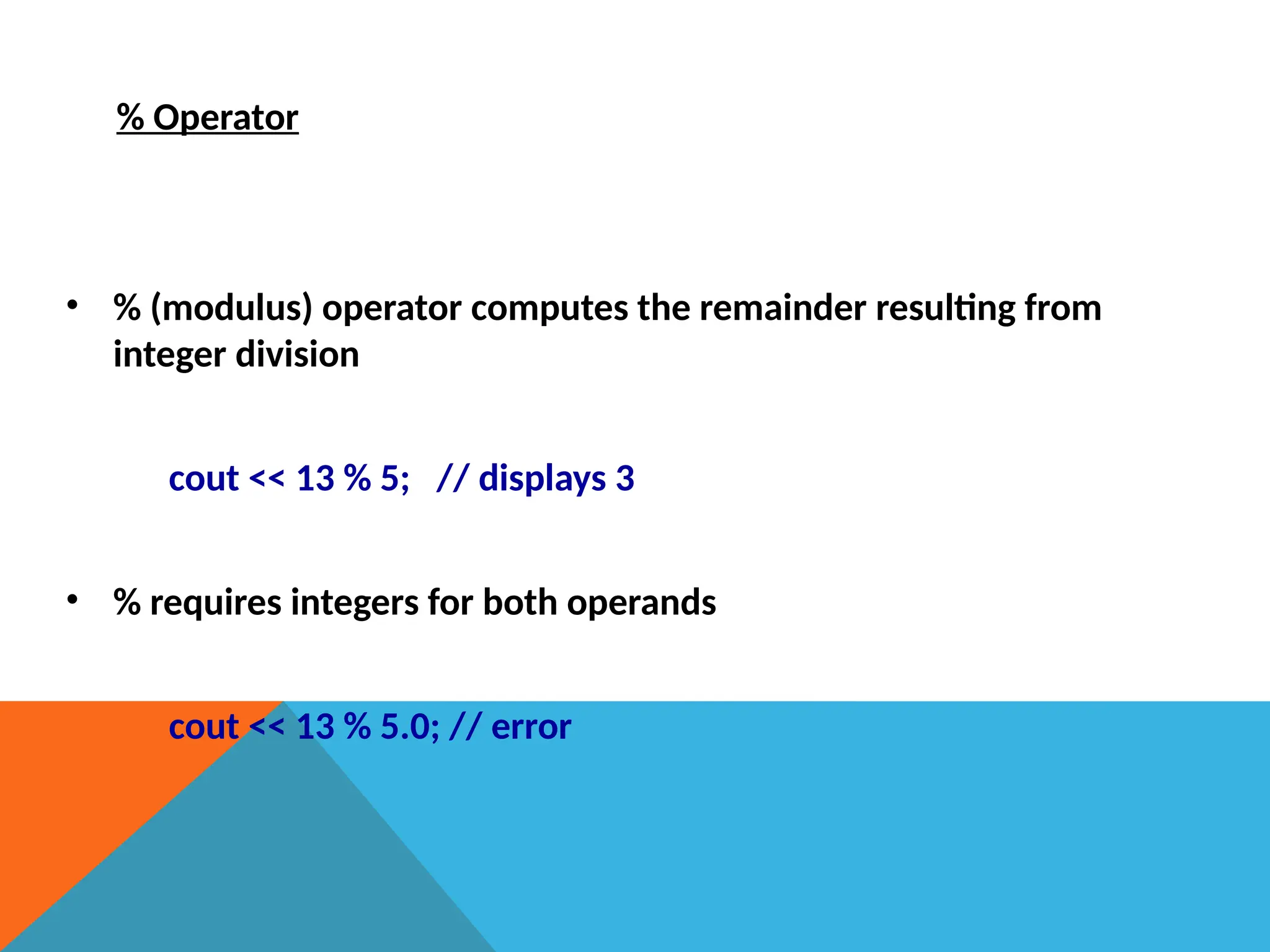 % Operator

• % (modulus) operator computes the remainder resulting from integer division

cout << 13 % 5;   // displays 3

• % requires integers for both operands

cout << 13 % 5.0; // error